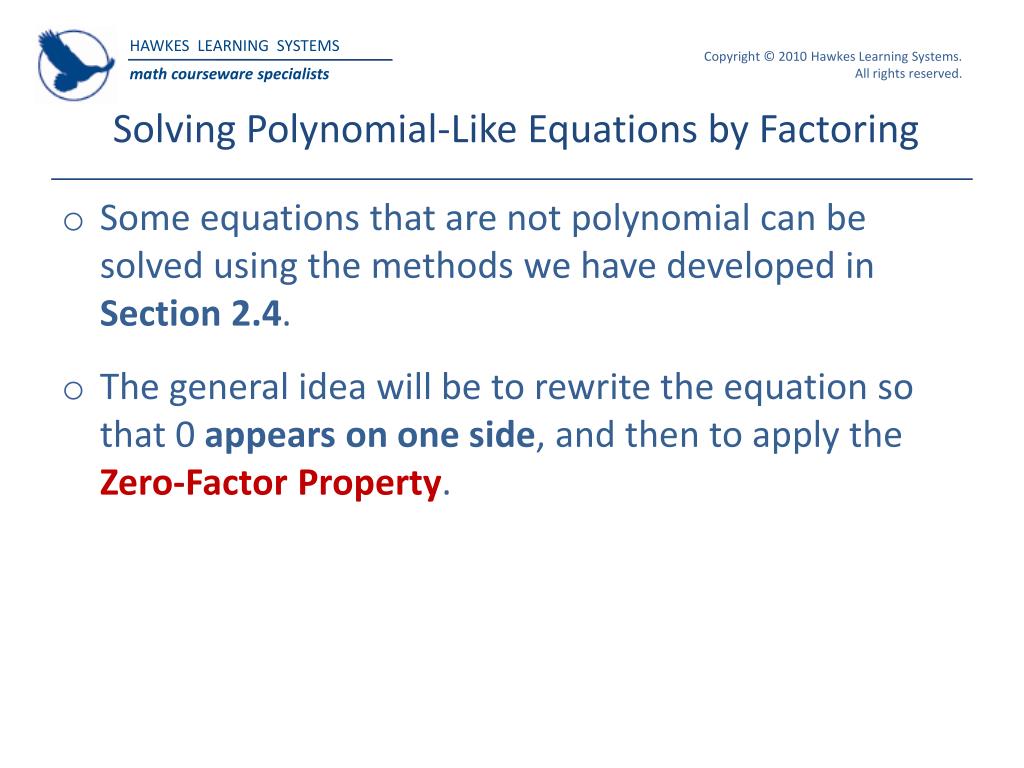 HAWKES LEARNING SYSTEMS
math courseware specialists

Copyright © 2010 Hawkes Learning Systems. All rights reserved.

Solving Polynomial-Like Equations by Factoring

o Some equations that are not polynomial can be solved using the methods we have developed in Section 2.4.

o The general idea will be to rewrite the equation so that 0 appears on one side, and then to apply the Zero-Factor Property.